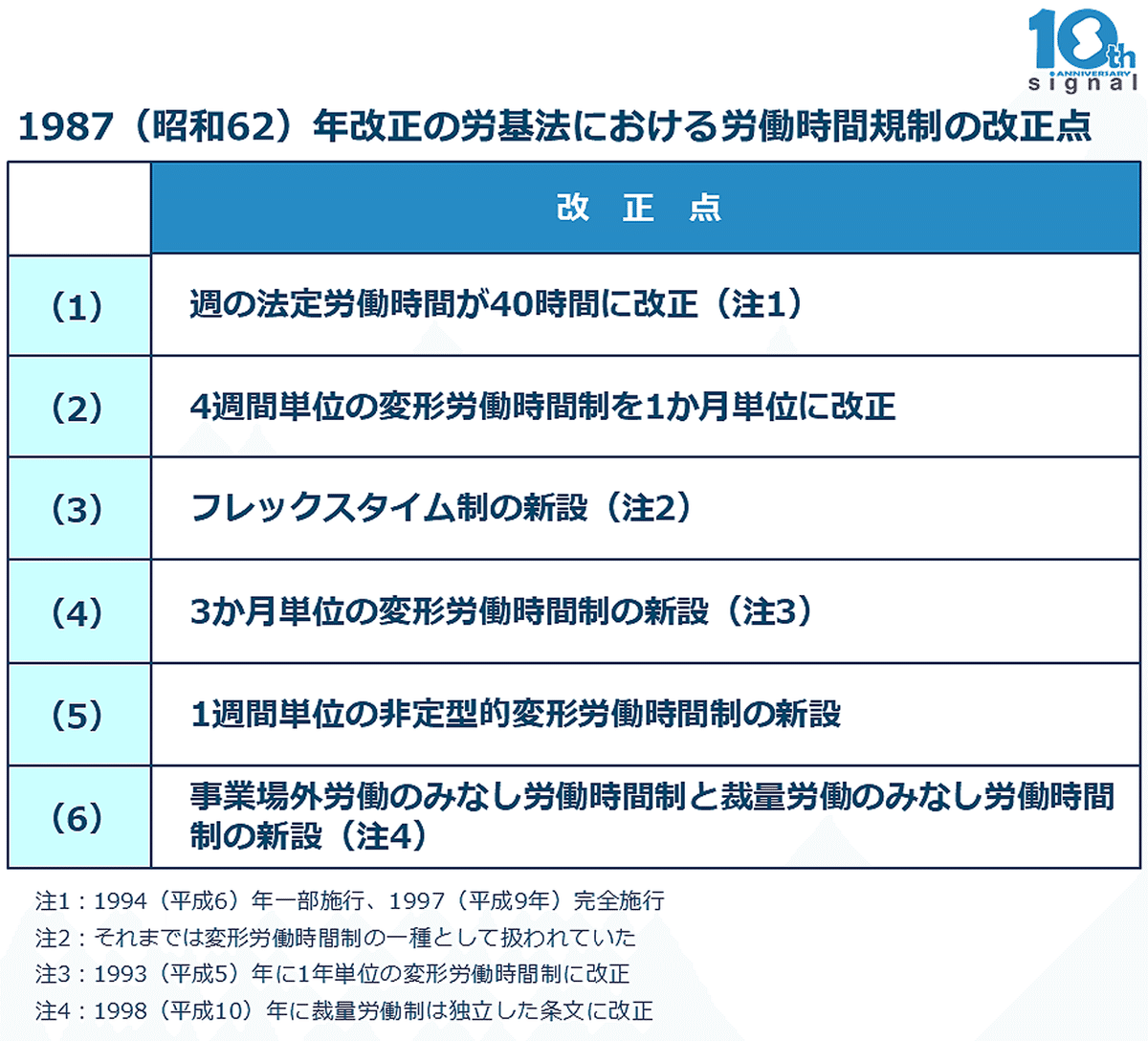 10th ANNIVERSARY signal

1987（昭和62）年改正の労基法における労働時間規制の改正点

| | 改　正　点 |
|---|---|
| （1） | 週の法定労働時間が40時間に改正（注1） |
| （2） | 4週間単位の変形労働時間制を1か月単位に改正 |
| （3） | フレックスタイム制の新設（注2） |
| （4） | 3か月単位の変形労働時間制の新設（注3） |
| （5） | 1週間単位の非定型的変形労働時間制の新設 |
| （6） | 事業場外労働のみなし労働時間制と裁量労働のみなし労働時間制の新設（注4） |

注1：1994（平成6）年一部施行、1997（平成9年）完全施行
注2：それまでは変形労働時間制の一種として扱われていた
注3：1993（平成5）年に1年単位の変形労働時間制に改正
注4：1998（平成10）年に裁量労働制は独立した条文に改正